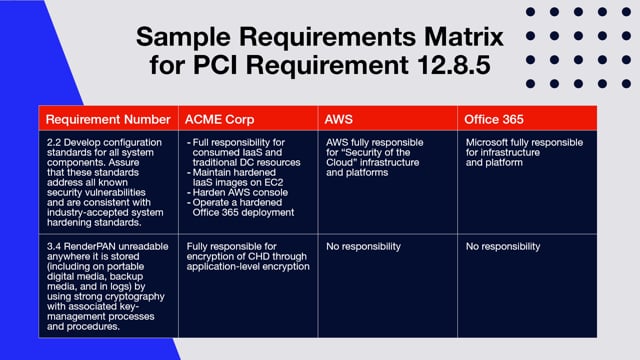 Sample Requirements Matrix for PCI Requirement 12.8.5

| Requirement Number | ACME Corp | AWS | Office 365 |
|---|---|---|---|
| 2.2 Develop configuration standards for all system components. Assure that these standards address all known security vulnerabilities and are consistent with industry-accepted system hardening standards. | - Full responsibility for consumed IaaS and traditional DC resources - Maintain hardened IaaS images on EC2 - Harden AWS console - Operate a hardened Office 365 deployment | AWS fully responsible for "Security of the Cloud" infrastructure and platforms | Microsoft fully responsible for infrastructure and platform |
| 3.4 RenderPAN unreadable anywhere it is stored (including on portable digital media, backup media, and in logs) by using strong cryptography with associated key-management processes and procedures. | Fully responsible for encryption of CHD through application-level encryption | No responsibility | No responsibility |